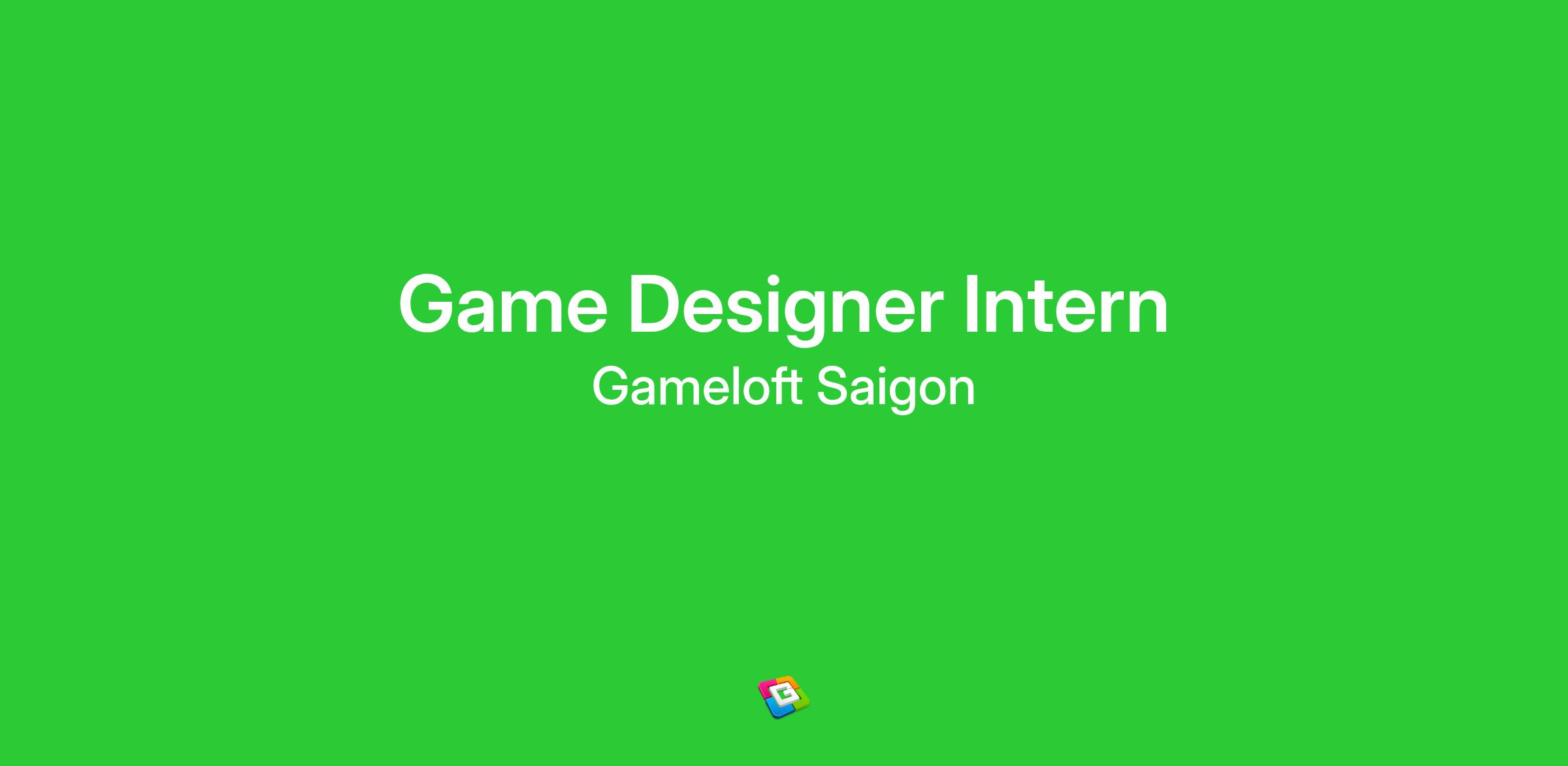 Game Designer Intern
Gameloft Saigon